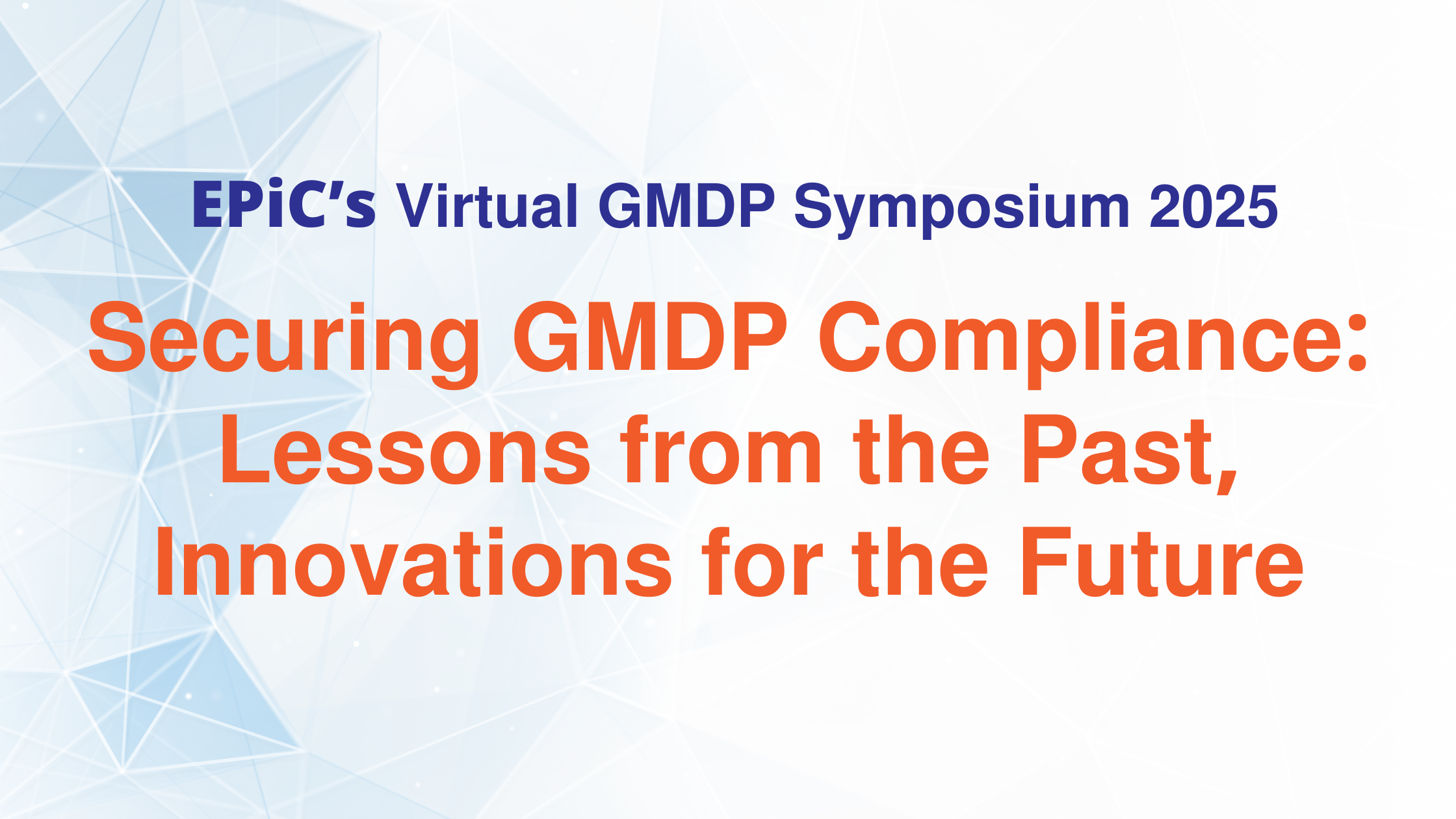 EPiC's Virtual GMDP Symposium 2025

Securing GMDP Compliance: Lessons from the Past, Innovations for the Future